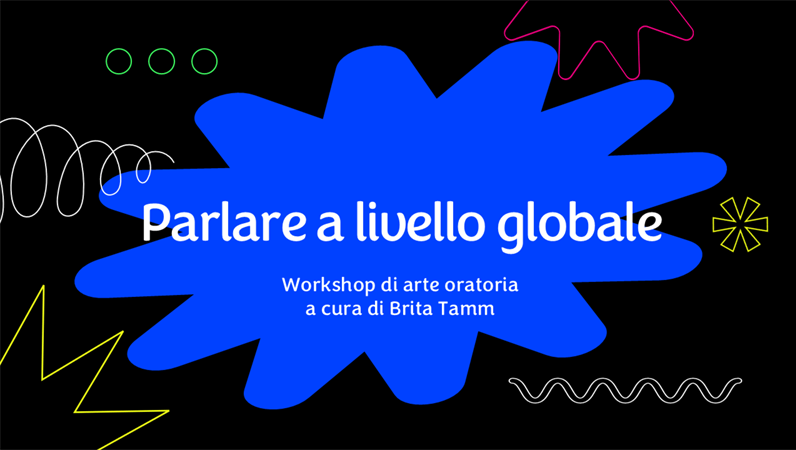 Parlare a livello globale

Workshop di arte oratoria
a cura di Brita Tamm